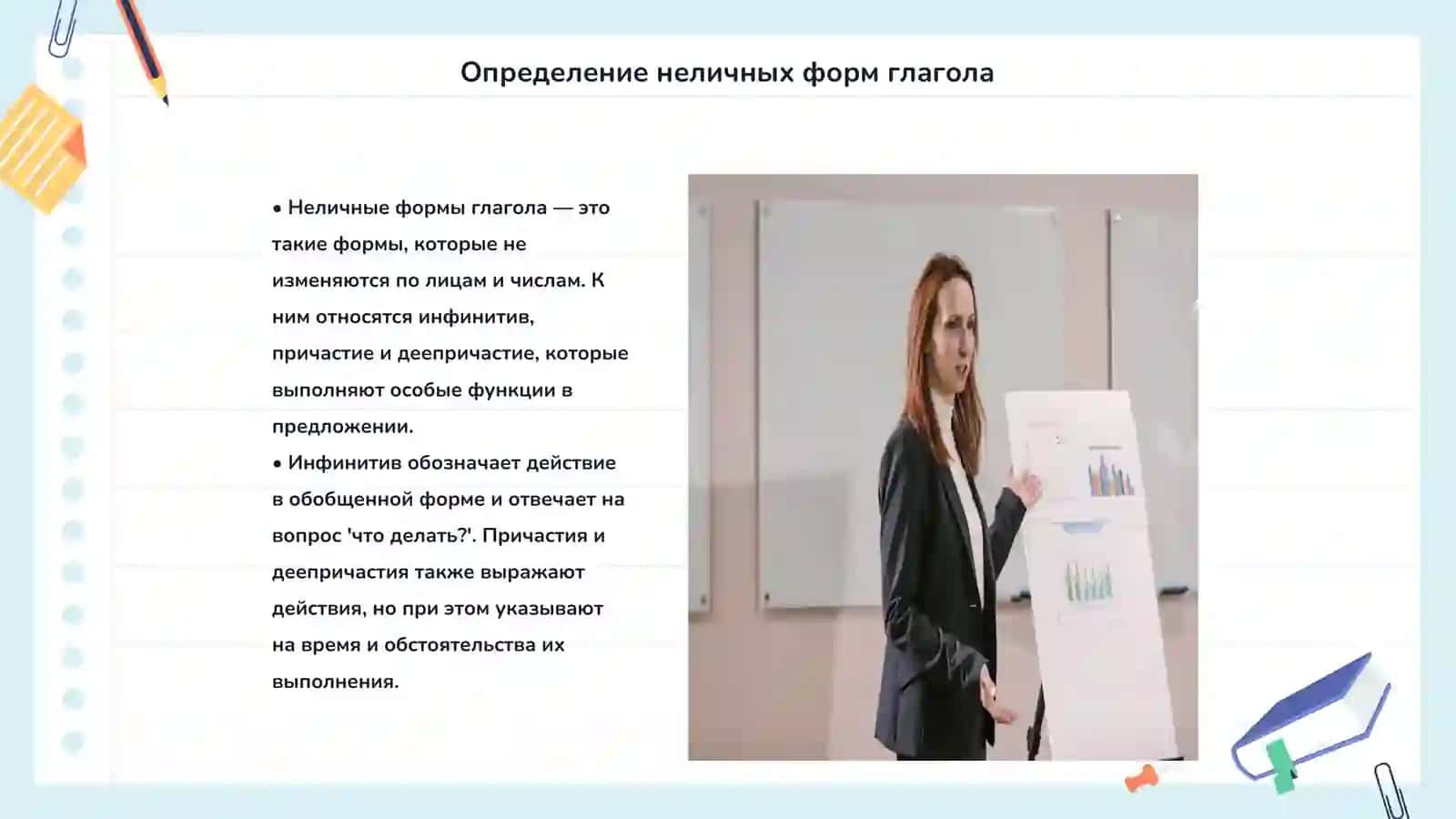 Определение неличных форм глагола

• Неличные формы глагола — это такие формы, которые не изменяются по лицам и числам. К ним относятся инфинитив, причастие и деепричастие, которые выполняют особые функции в предложении.
• Инфинитив обозначает действие в обобщенной форме и отвечает на вопрос 'что делать?'. Причастия и деепричастия также выражают действия, но при этом указывают на время и обстоятельства их выполнения.